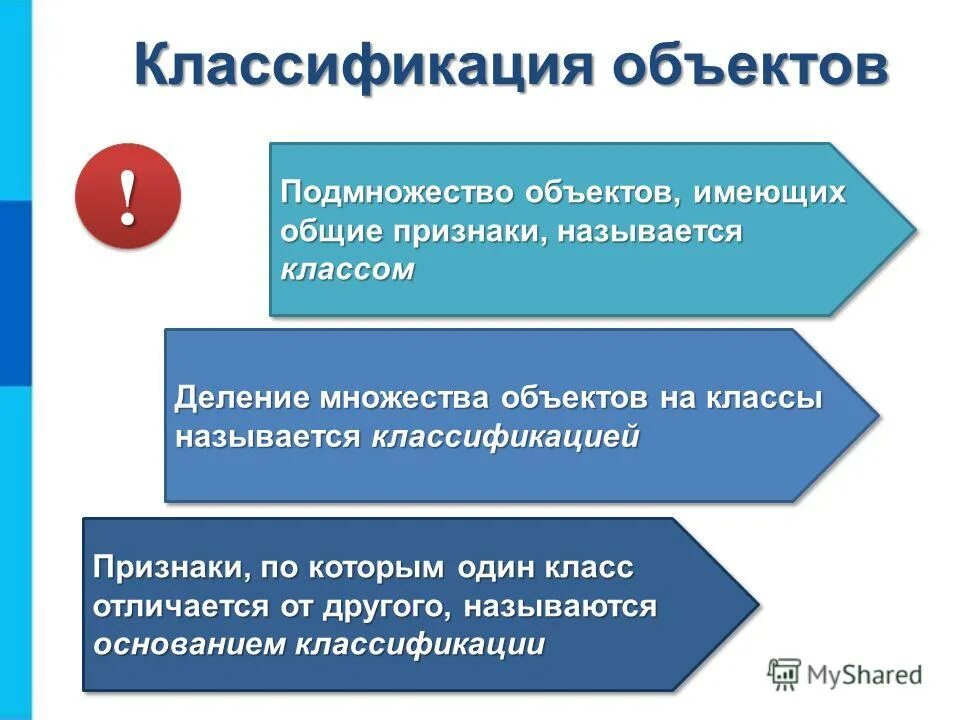 Классификация объектов

!

Подмножество объектов, имеющих общие признаки, называется классом

Деление множества объектов на классы называется классификацией

Признаки, по которым один класс отличается от другого, называются основанием классификации

MyShared